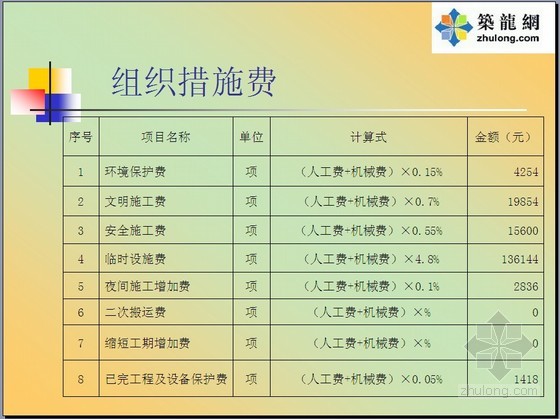 築龍網
zhulong.com

组织措施费

| 序号 | 项目名称 | 单位 | 计算式 | 金额（元） |
|---|---|---|---|---|
| 1 | 环境保护费 | 项 | （人工费+机械费）×0.15% | 4254 |
| 2 | 文明施工费 | 项 | （人工费+机械费）×0.7% | 19854 |
| 3 | 安全施工费 | 项 | （人工费+机械费）×0.55% | 15600 |
| 4 | 临时设施费 | 项 | （人工费+机械费）×4.8% | 136144 |
| 5 | 夜间施工增加费 | 项 | （人工费+机械费）×0.1% | 2836 |
| 6 | 二次搬运费 | 项 | （人工费+机械费）×% | 0 |
| 7 | 缩短工期增加费 | 项 | （人工费+机械费）×% | 0 |
| 8 | 已完工程及设备保护费 | 项 | （人工费+机械费）×0.05% | 1418 |

zhulong.com